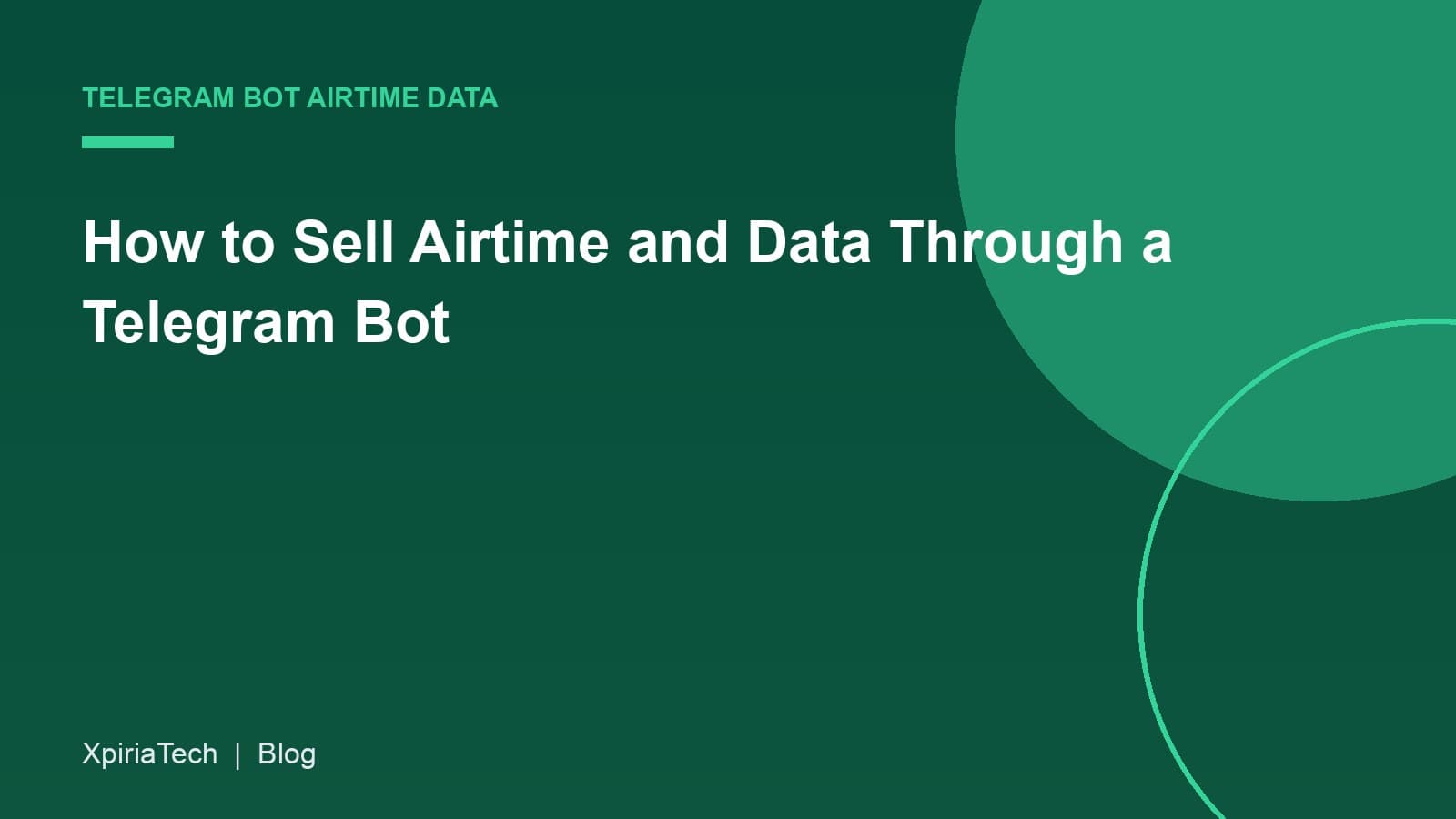 TELEGRAM BOT AIRTIME DATA

How to Sell Airtime and Data Through a Telegram Bot

XpiriaTech | Blog